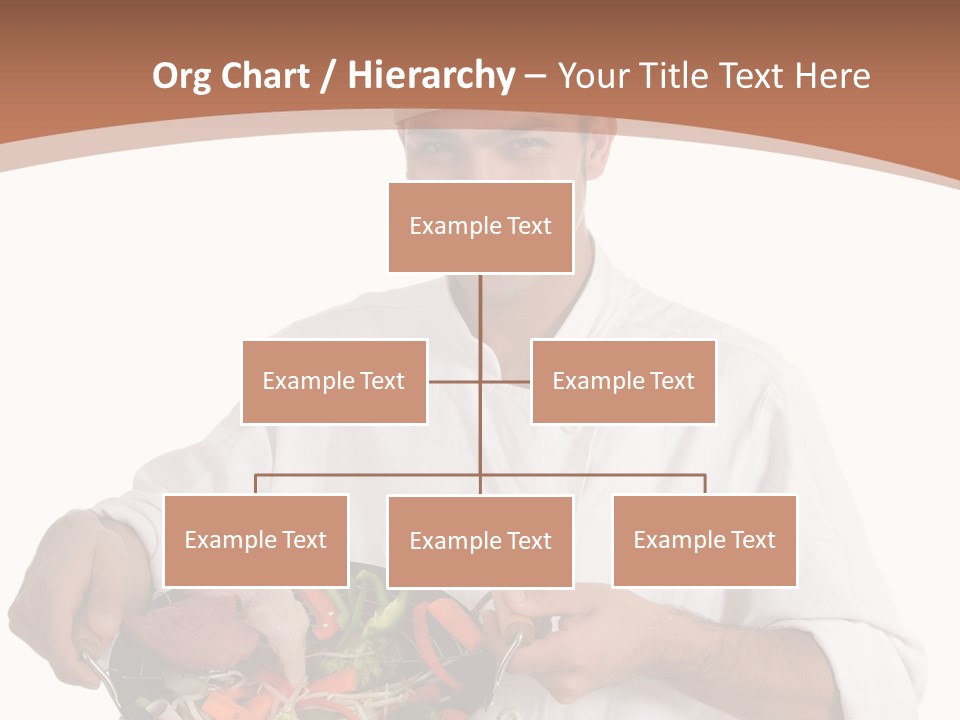 Org Chart / Hierarchy – Your Title Text Here

Example Text

Example Text

Example Text

Example Text

Example Text

Example Text